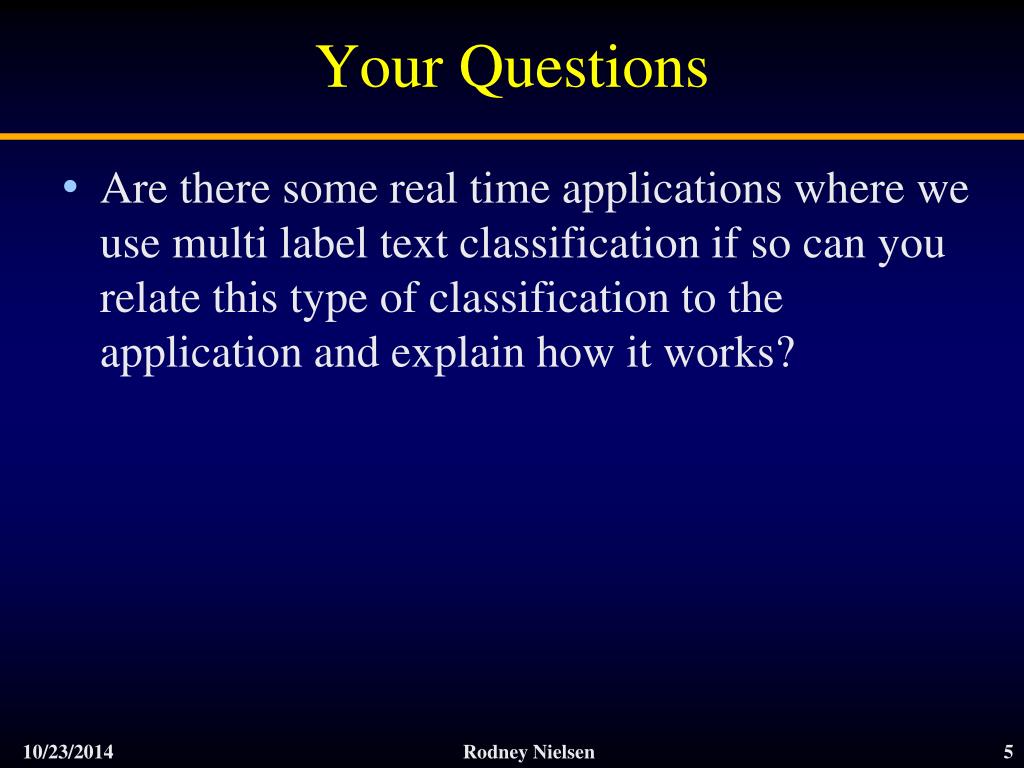 Your Questions

• Are there some real time applications where we use multi label text classification if so can you relate this type of classification to the application and explain how it works?

10/23/2014 Rodney Nielsen 5